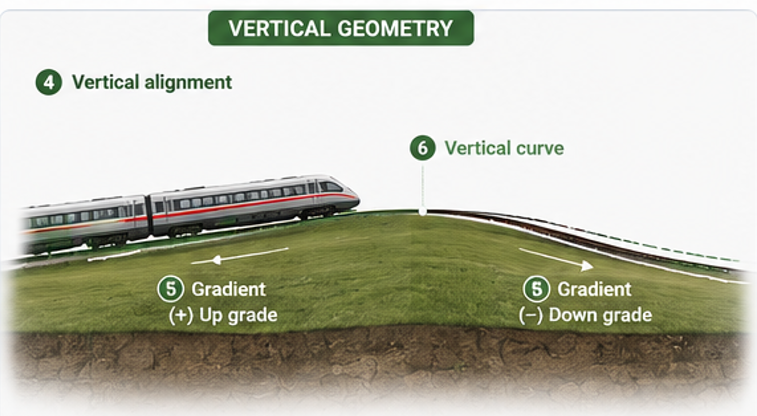 VERTICAL GEOMETRY

4 Vertical alignment

6 Vertical curve

5 Gradient
(+) Up grade

5 Gradient
(−) Down grade